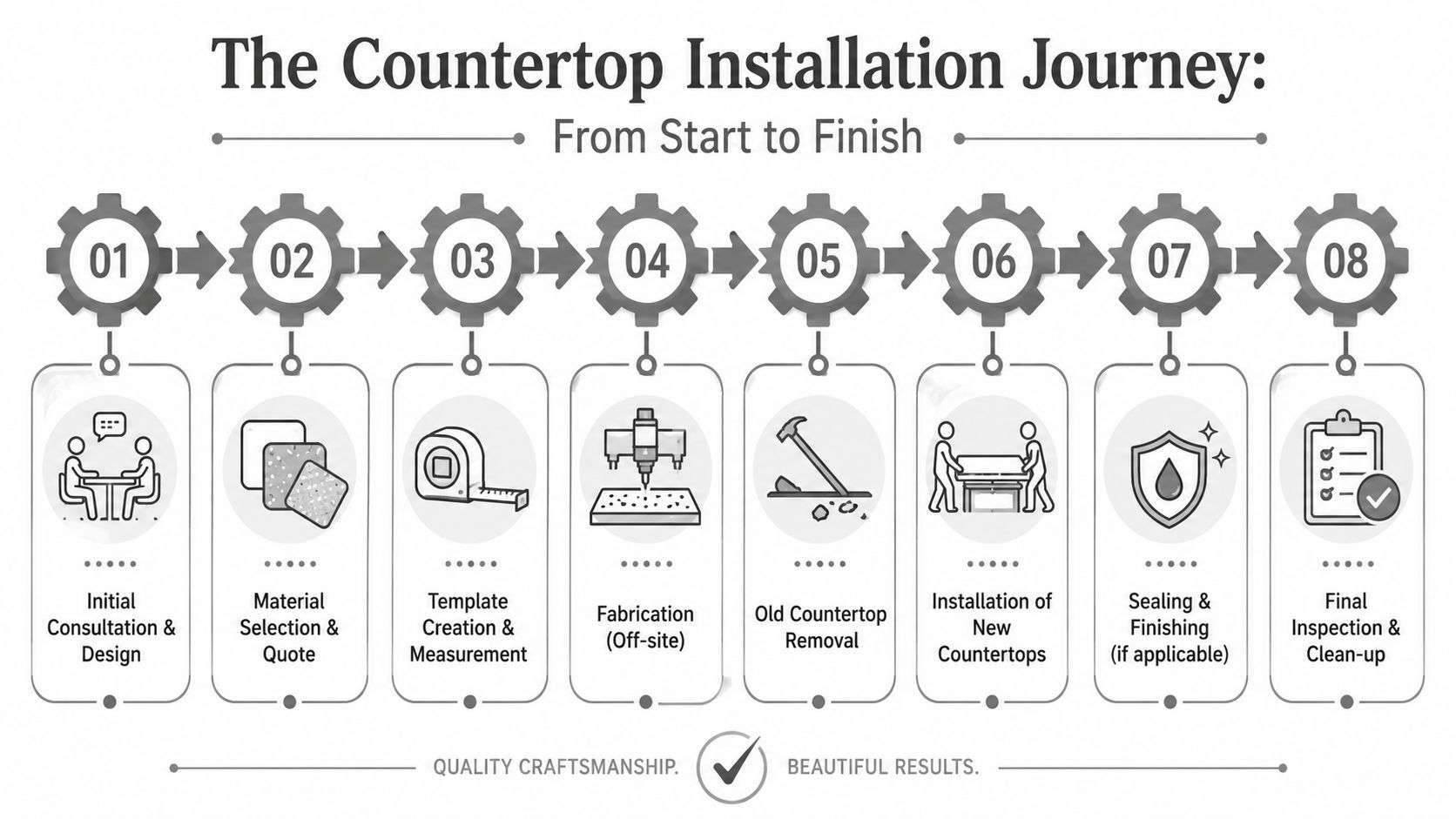 The Countertop Installation Journey:

From Start to Finish

01

02

03

04

05

06

07

08

Initial Consultation & Design

Material Selection & Quote

Template Creation & Measurement

Fabrication (Off-site)

Old Countertop Removal

Installation of New Countertops

Sealing & Finishing (if applicable)

Final Inspection & Clean-up

QUALITY CRAFTSMANSHIP. BEAUTIFUL RESULTS.